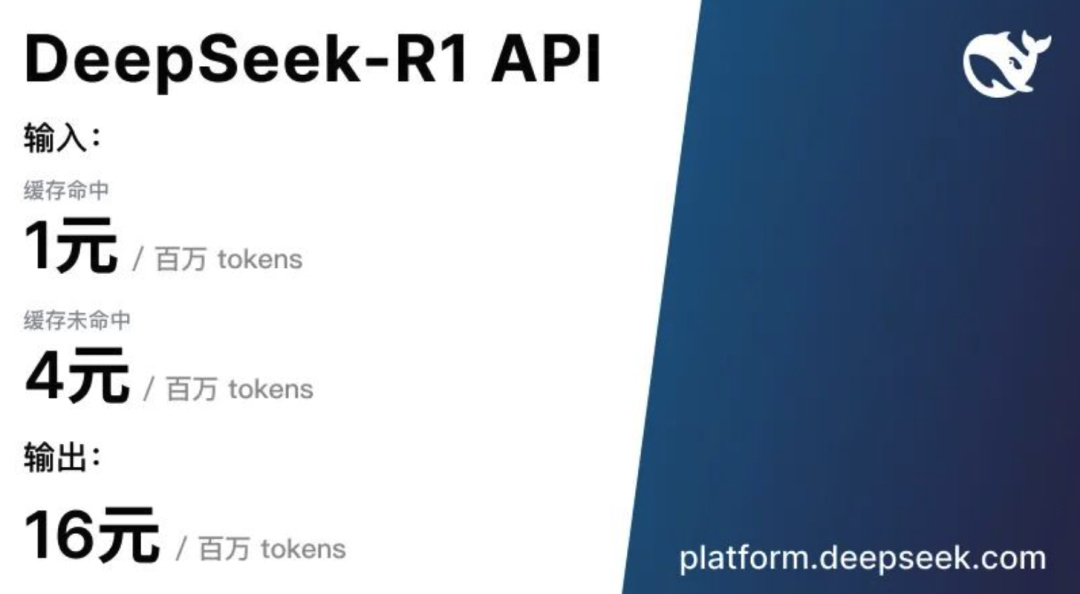 DeepSeek-R1 API

输入：

缓存命中

1元 / 百万 tokens

缓存未命中

4元 / 百万 tokens

输出：

16元 / 百万 tokens

platform.deepseek.com